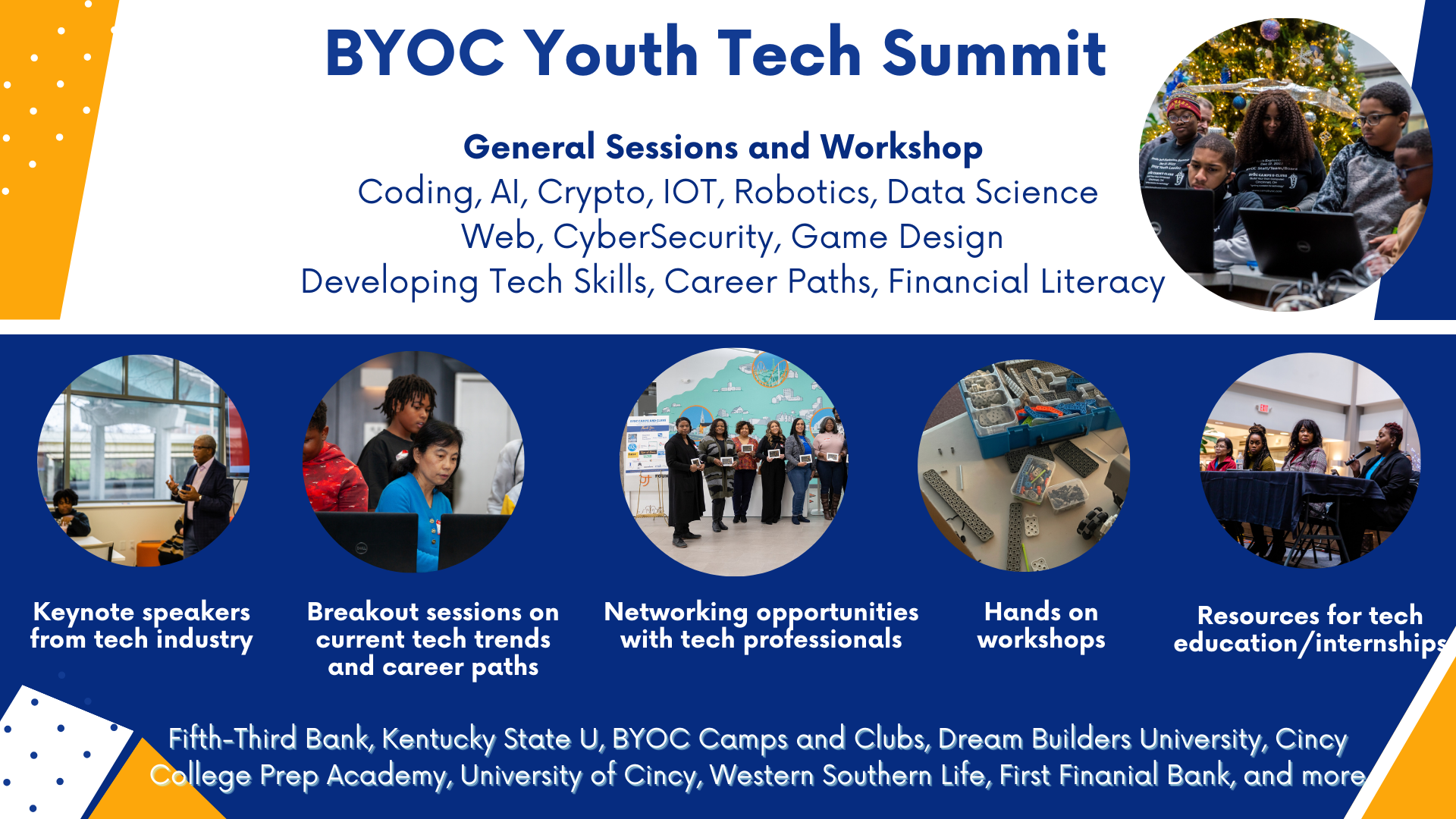 BYOC Youth Tech Summit

General Sessions and Workshop
Coding, AI, Crypto, IOT, Robotics, Data Science
Web, CyberSecurity, Game Design
Developing Tech Skills, Career Paths, Financial Literacy

Keynote speakers from tech industry

Breakout sessions on current tech trends and career paths

Networking opportunities with tech professionals

Hands on workshops

Resources for tech education/internships

Fifth-Third Bank, Kentucky State U, BYOC Camps and Clubs, Dream Builders University, Cincy College Prep Academy, University of Cincy, Western Southern Life, First Finanial Bank, and more